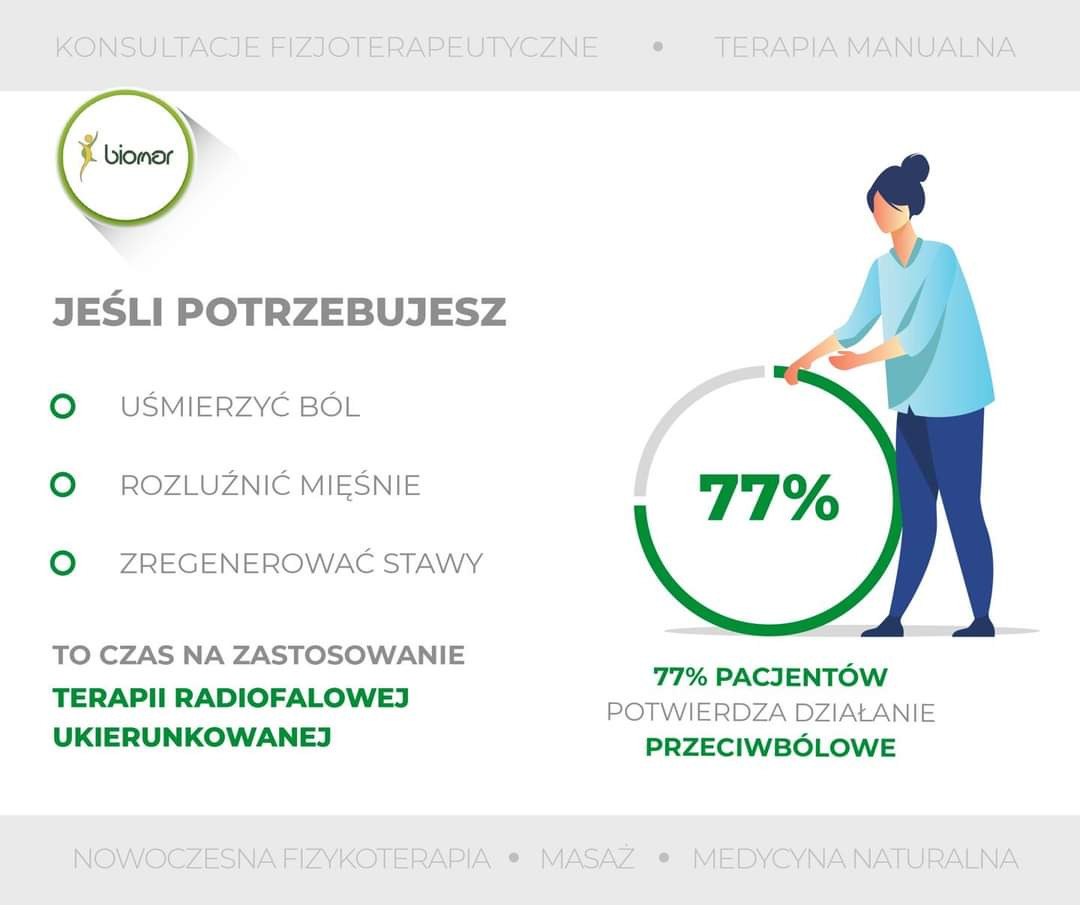 KONSULTACJE FIZJOTERAPEUTYCZNE • TERAPIA MANUALNA

biomar

JEŚLI POTRZEBUJESZ

UŚMIERZYĆ BÓL

ROZLUŹNIĆ MIĘŚNIE

ZREGENEROWAĆ STAWY

TO CZAS NA ZASTOSOWANIE
TERAPII RADIOFALOWEJ UKIERUNKOWANEJ

77%

77% PACJENTÓW
POTWIERDZA DZIAŁANIE
PRZECIWBÓLOWE

NOWOCZESNA FIZYKOTERAPIA • MASAŻ • MEDYCYNA NATURALNA